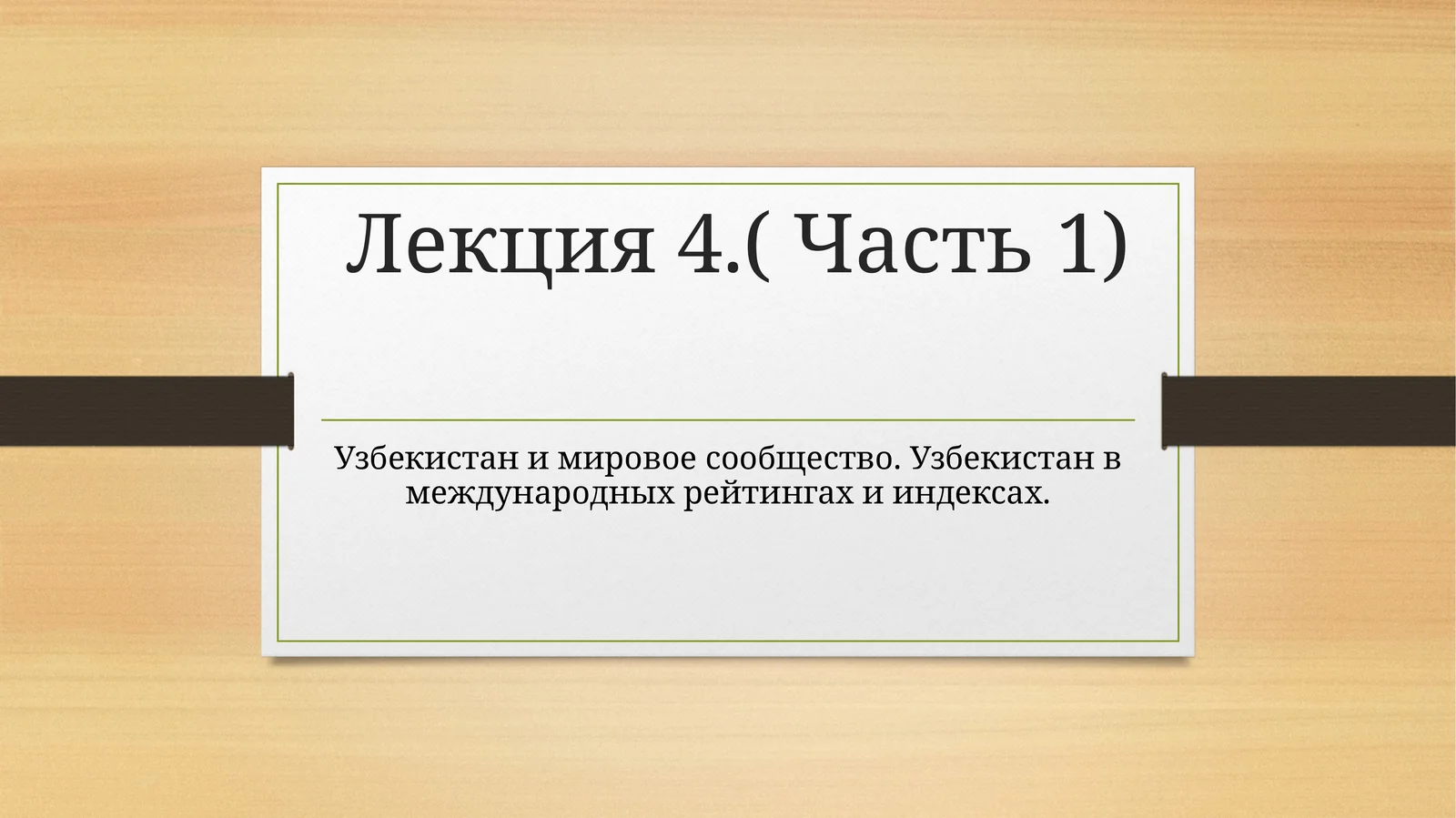 Лекция 4.( Часть 1)

Узбекистан и мировое сообщество. Узбекистан в международных рейтингах и индексах.